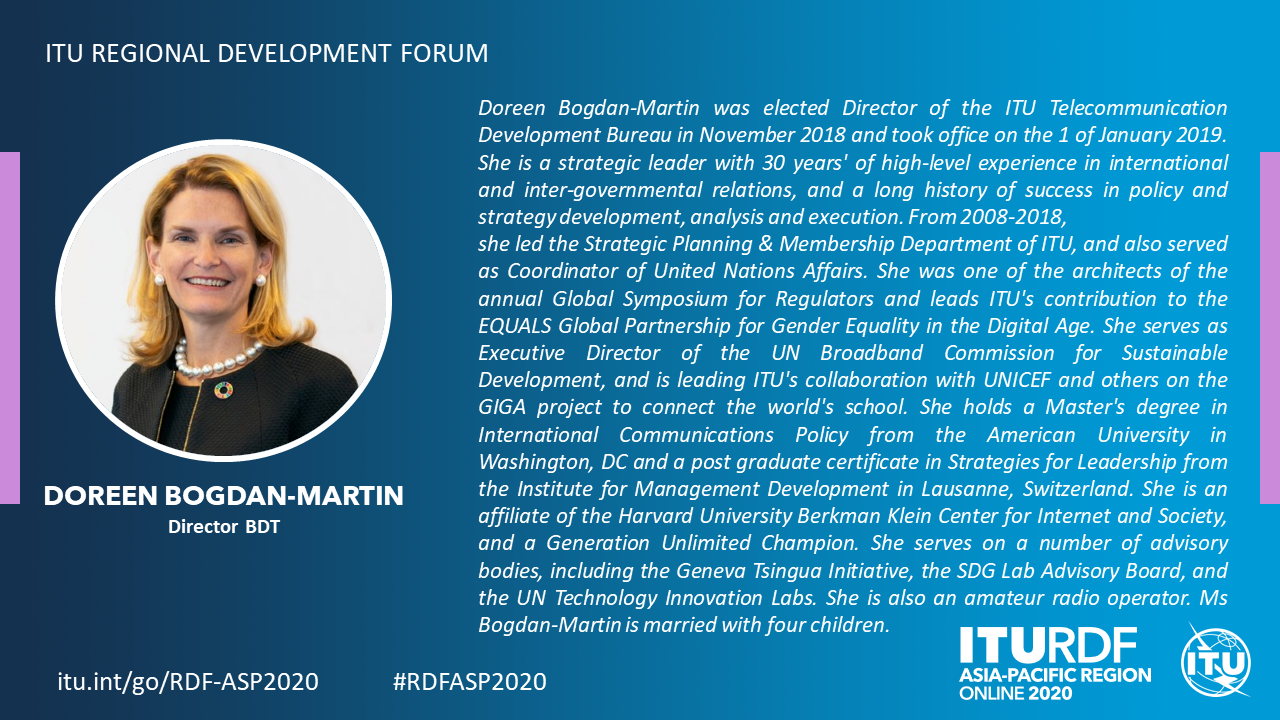 ITU REGIONAL DEVELOPMENT FORUM

DOREEN BOGDAN-MARTIN
Director BDT

Doreen Bogdan-Martin was elected Director of the ITU Telecommunication Development Bureau in November 2018 and took office on the 1 of January 2019. She is a strategic leader with 30 years' of high-level experience in international and inter-governmental relations, and a long history of success in policy and strategy development, analysis and execution. From 2008-2018,
she led the Strategic Planning & Membership Department of ITU, and also served as Coordinator of United Nations Affairs. She was one of the architects of the annual Global Symposium for Regulators and leads ITU's contribution to the EQUALS Global Partnership for Gender Equality in the Digital Age. She serves as Executive Director of the UN Broadband Commission for Sustainable Development, and is leading ITU's collaboration with UNICEF and others on the GIGA project to connect the world's school. She holds a Master's degree in International Communications Policy from the American University in Washington, DC and a post graduate certificate in Strategies for Leadership from the Institute for Management Development in Lausanne, Switzerland. She is an affiliate of the Harvard University Berkman Klein Center for Internet and Society, and a Generation Unlimited Champion. She serves on a number of advisory bodies, including the Geneva Tsingua Initiative, the SDG Lab Advisory Board, and the UN Technology Innovation Labs. She is also an amateur radio operator. Ms Bogdan-Martin is married with four children.

itu.int/go/RDF-ASP2020

#RDFASP2020

ITURDF
ASIA-PACIFIC REGION
ONLINE 2020

ITU